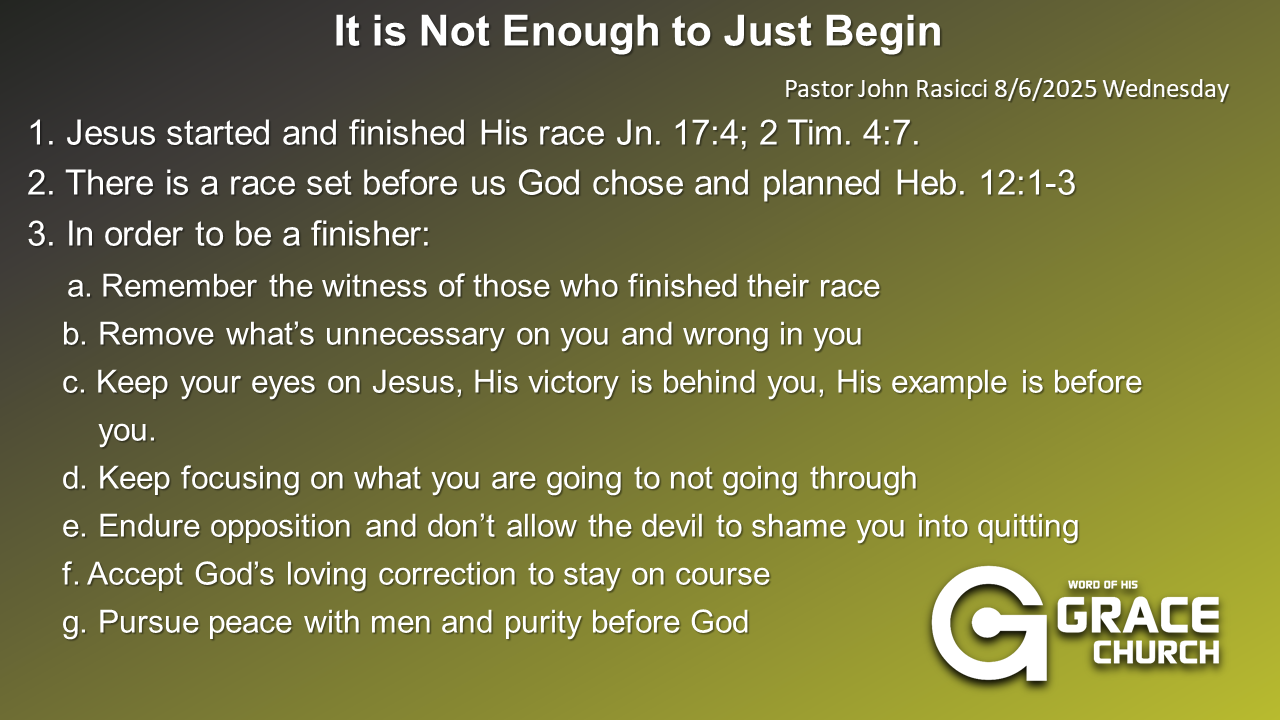 It is Not Enough to Just Begin

Pastor John Rasicci 8/6/2025 Wednesday

1. Jesus started and finished His race Jn. 17:4; 2 Tim. 4:7.

2. There is a race set before us God chose and planned Heb. 12:1-3

3. In order to be a finisher:

a. Remember the witness of those who finished their race

b. Remove what's unnecessary on you and wrong in you

c. Keep your eyes on Jesus, His victory is behind you, His example is before you.

d. Keep focusing on what you are going to not going through

e. Endure opposition and don't allow the devil to shame you into quitting

f. Accept God's loving correction to stay on course

g. Pursue peace with men and purity before God

WORD OF HIS
GRACE
CHURCH